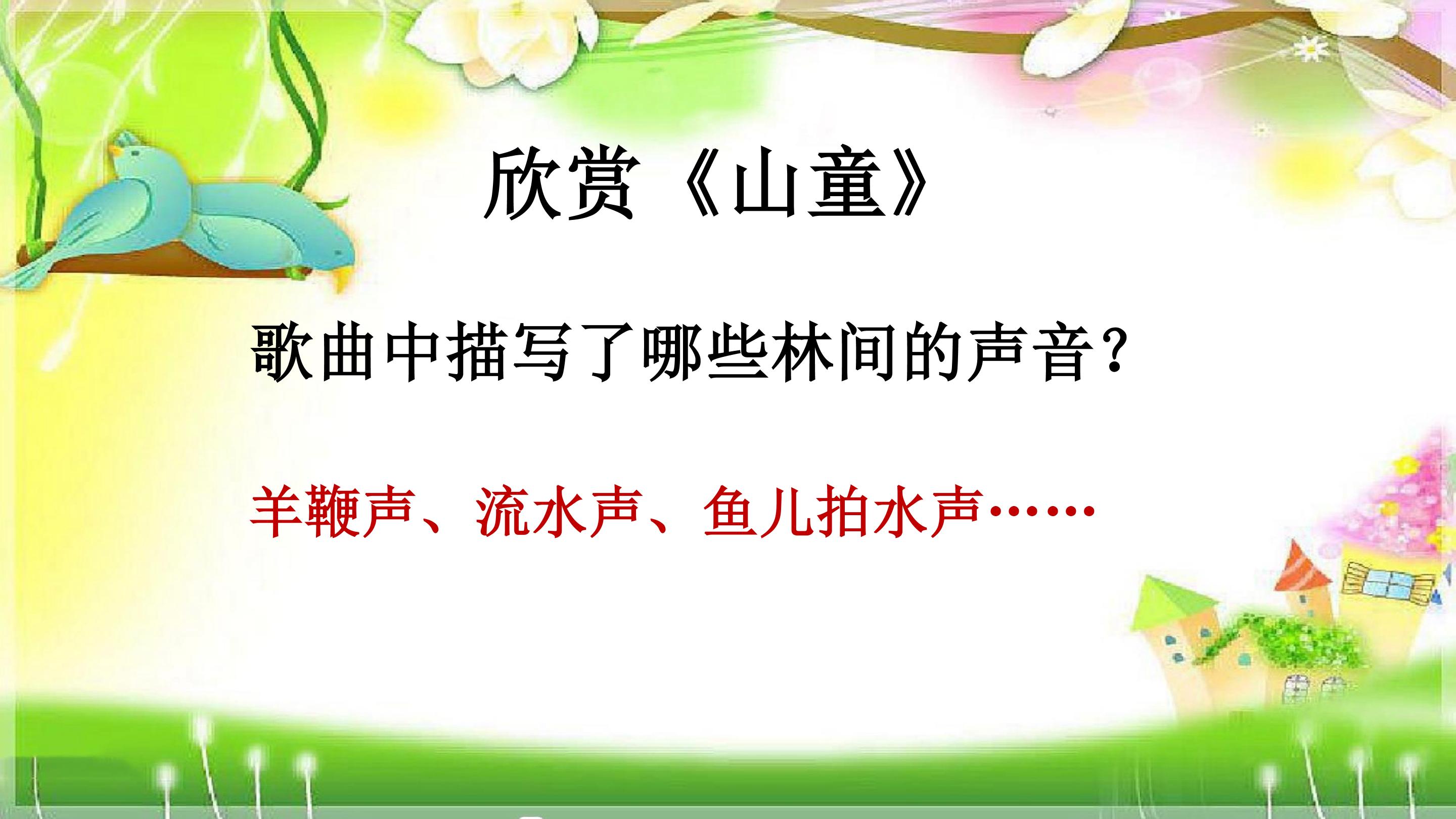 欣赏《山童》

歌曲中描写了哪些林间的声音？

羊鞭声、流水声、鱼儿拍水声……